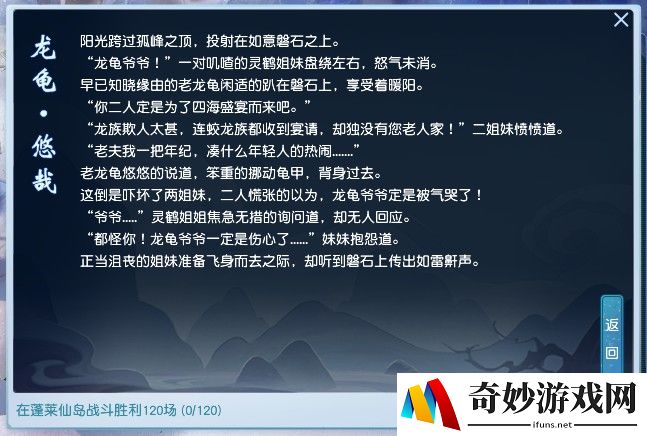 龙龟·悠哉

阳光跨过孤峰之顶，投射在如意磐石之上。
“龙龟爷爷！”一对叽喳的灵鹤姐妹盘绕左右，怒气未消。
早已知晓缘由的老龙龟闲适的趴在磐石上，享受着暖阳。
“你二人定是为了四海盛宴而来吧。”
“龙族欺人太甚，连蛟龙族都收到宴请，却独没有您老人家！”二姐妹愤愤道。
“老夫我一把年纪，凑什么年轻人的热闹.......”
老龙龟悠悠的说道，笨重的挪动龟甲，背身过去。
这倒是吓坏了两姐妹，二人慌张的以为，龙龟爷爷定是被气哭了！
“爷爷.....”灵鹤姐姐焦急无措的询问道，却无人回应。
“都怪你！龙龟爷爷一定是伤心了......”妹妹抱怨道。
正当沮丧的姐妹准备飞身而去之际，却听到磐石上传出如雷鼾声。

返回

在蓬莱仙岛战斗胜利120场 (0/120)

奇妙游戏网
ifuns.net